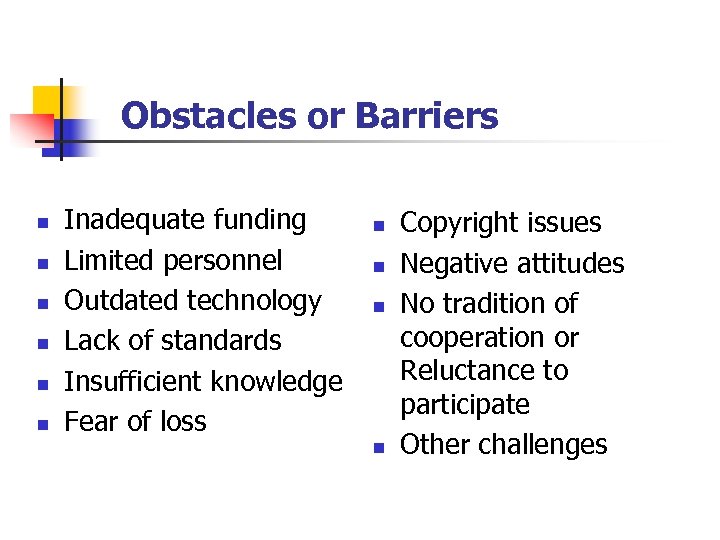 Obstacles or Barriers

- Inadequate funding
- Limited personnel
- Outdated technology
- Lack of standards
- Insufficient knowledge
- Fear of loss

- Copyright issues
- Negative attitudes
- No tradition of cooperation or Reluctance to participate
- Other challenges